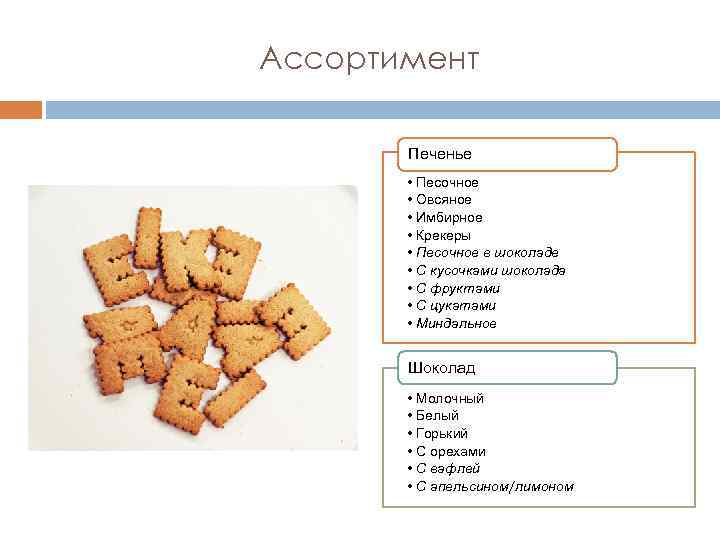 Ассортимент

Печенье

• Песочное
• Овсяное
• Имбирное
• Крекеры
• Песочное в шоколаде
• С кусочками шоколада
• С фруктами
• С цукатами
• Миндальное

Шоколад

• Молочный
• Белый
• Горький
• С орехами
• С вафлей
• С апельсином/лимоном